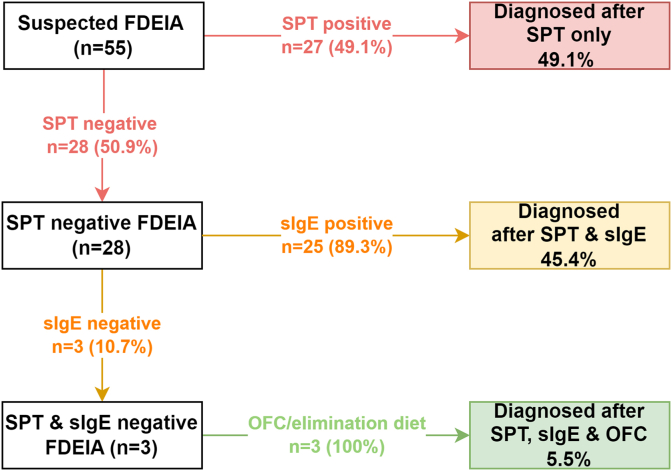 Suspected FDEIA (n=55)

SPT positive n=27 (49.1%)

Diagnosed after SPT only 49.1%

SPT negative n=28 (50.9%)

SPT negative FDEIA (n=28)

sIgE positive n=25 (89.3%)

Diagnosed after SPT & sIgE 45.4%

sIgE negative n=3 (10.7%)

SPT & sIgE negative FDEIA (n=3)

OFC/elimination diet n=3 (100%)

Diagnosed after SPT, sIgE & OFC 5.5%